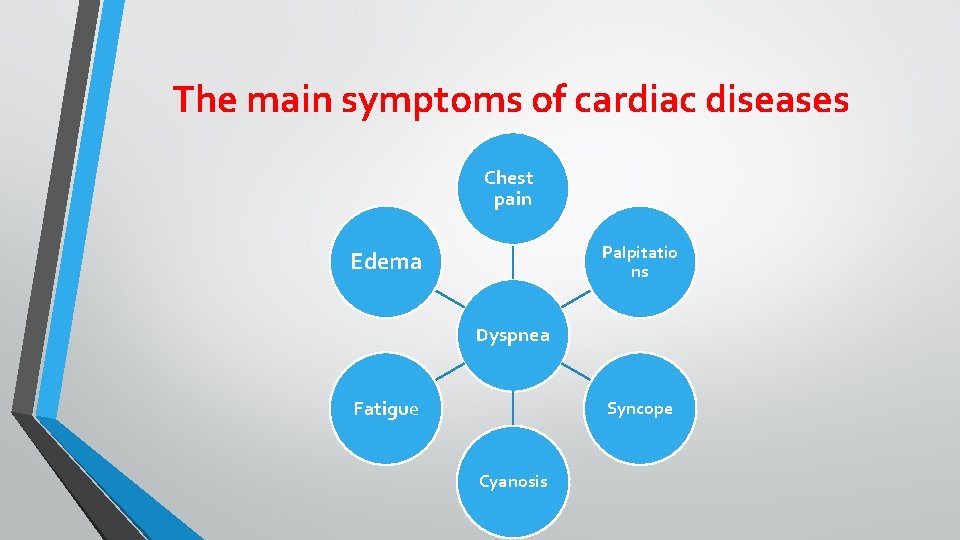 The main symptoms of cardiac diseases

Chest pain

Edema

Palpitatio ns

Dyspnea

Fatigue

Syncope

Cyanosis